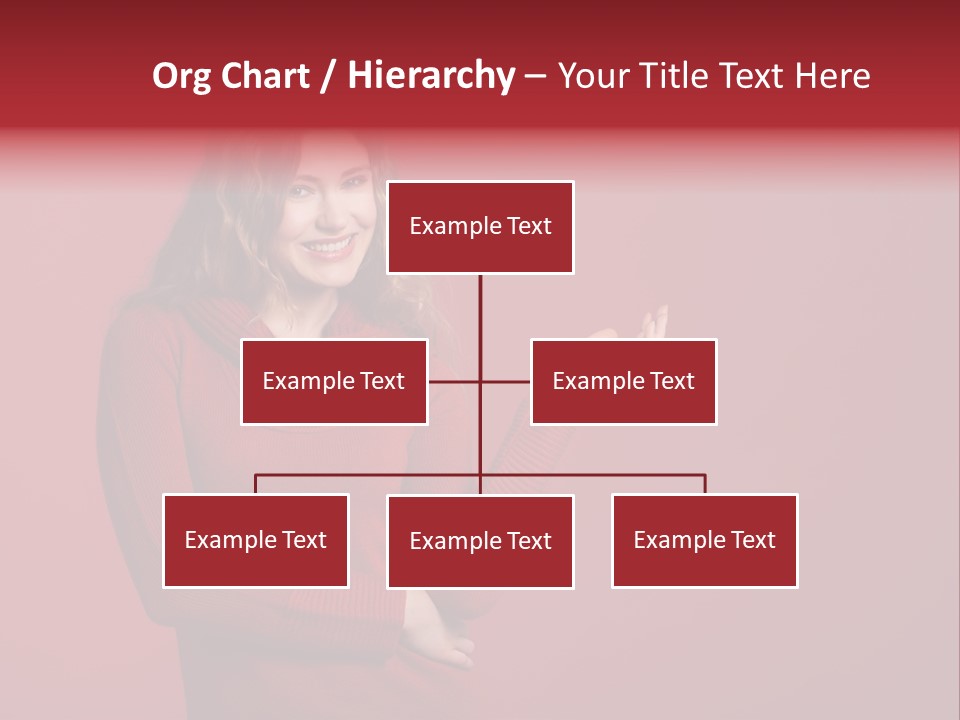 Org Chart / Hierarchy – Your Title Text Here

Example Text

Example Text

Example Text

Example Text

Example Text

Example Text